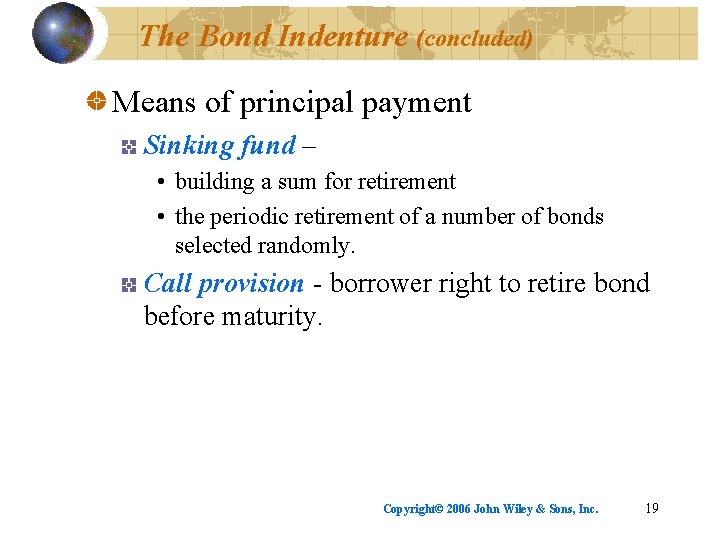 The Bond Indenture (concluded)

Means of principal payment

Sinking fund –

• building a sum for retirement

• the periodic retirement of a number of bonds selected randomly.

Call provision - borrower right to retire bond before maturity.

Copyright© 2006 John Wiley & Sons, Inc.

19